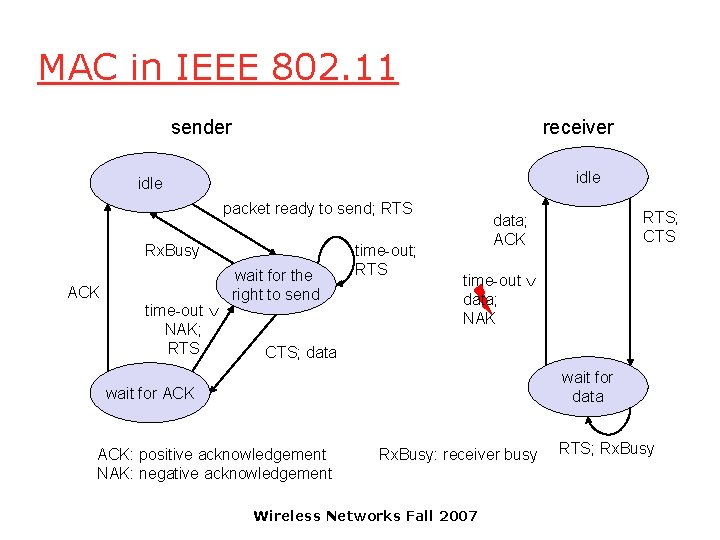 MAC in IEEE 802.11

sender

idle

packet ready to send; RTS

RxBusy

time-out; RTS

wait for the right to send

ACK

time-out $\vee$ NAK; RTS

CTS; data

wait for ACK

receiver

idle

data; ACK

RTS; CTS

time-out $\vee$ data; NAK

wait for data

RTS; RxBusy

ACK: positive acknowledgement
NAK: negative acknowledgement

RxBusy: receiver busy

Wireless Networks Fall 2007